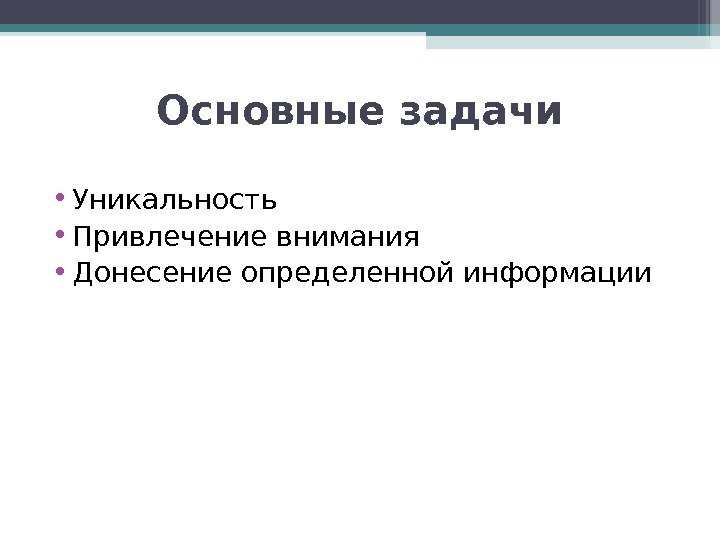 Основные задачи

• Уникальность
• Привлечение внимания
• Донесение определенной информации